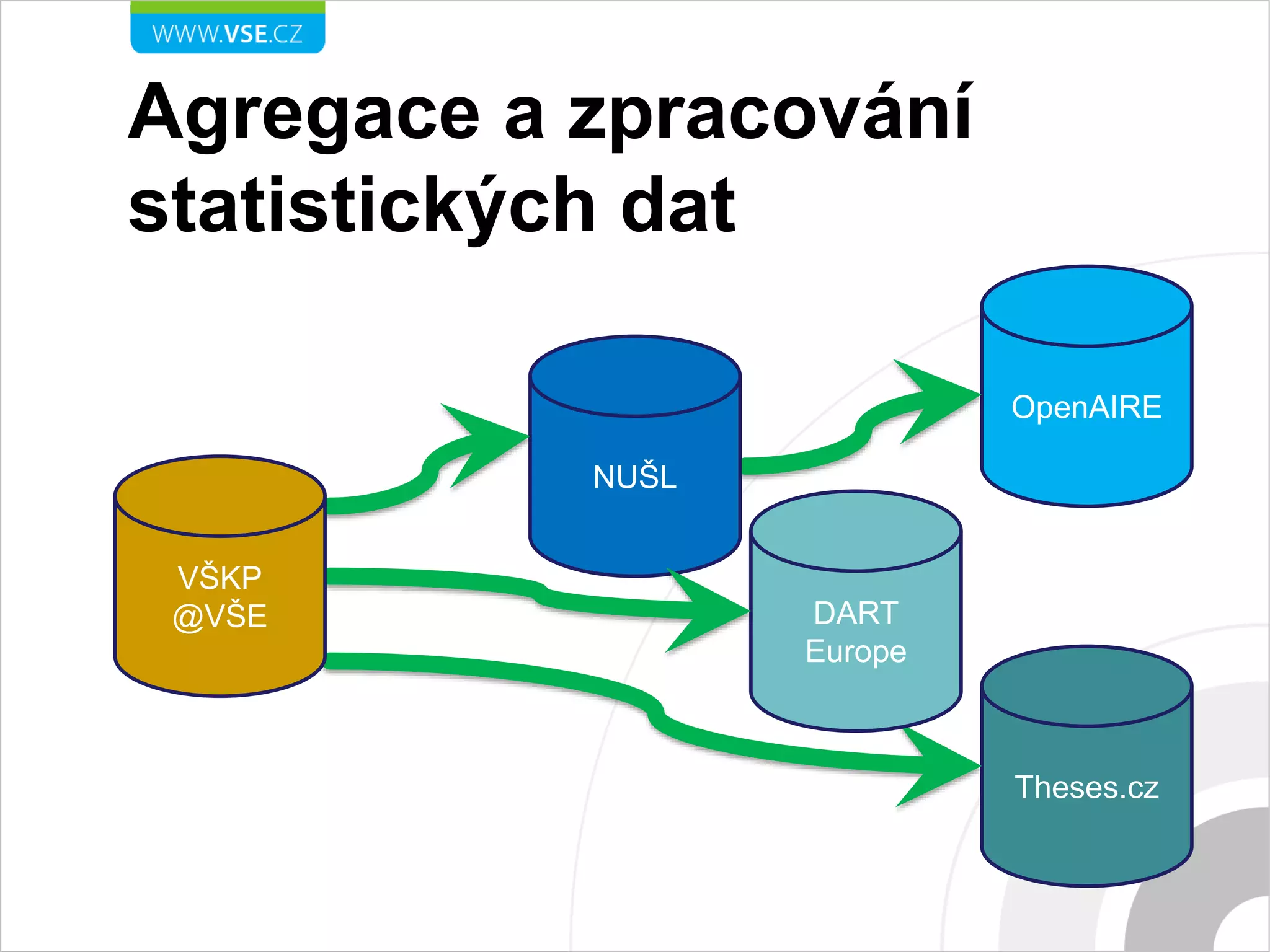 WWW.VSE.CZ

Agregace a zpracování statistických dat

VŠKP
@VŠE

NUŠL

OpenAIRE

DART
Europe

Theses.cz